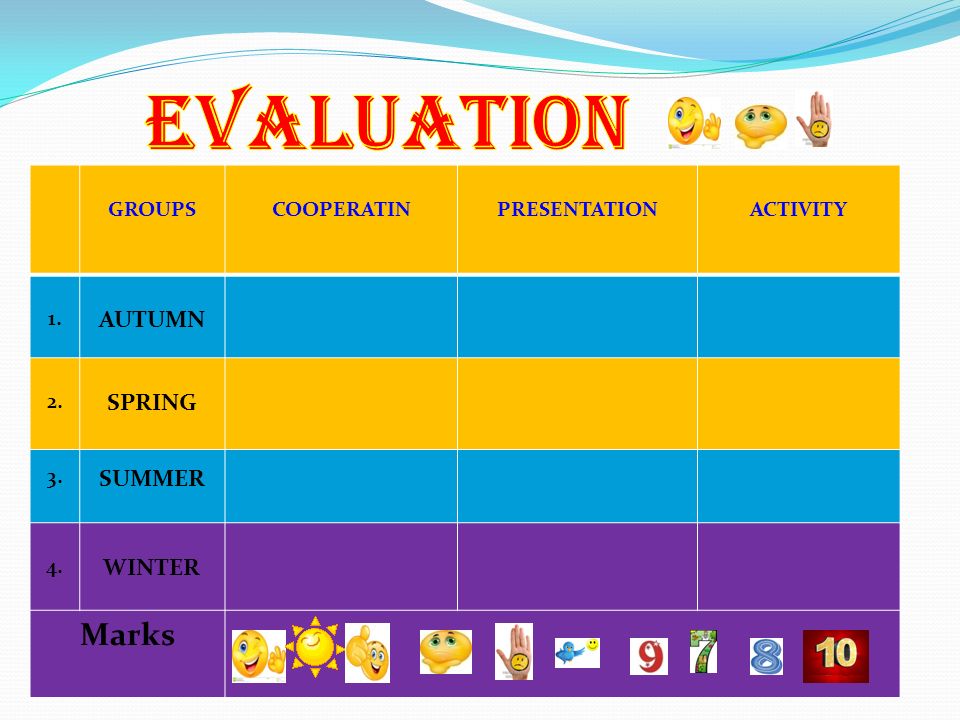 EVALUATION

| | GROUPS | COOPERATIN | PRESENTATION | ACTIVITY |
|---|---|---|---|---|
| 1. | AUTUMN | | | |
| 2. | SPRING | | | |
| 3. | SUMMER | | | |
| 4. | WINTER | | | |
| Marks | | 9 7 8 10 | | |